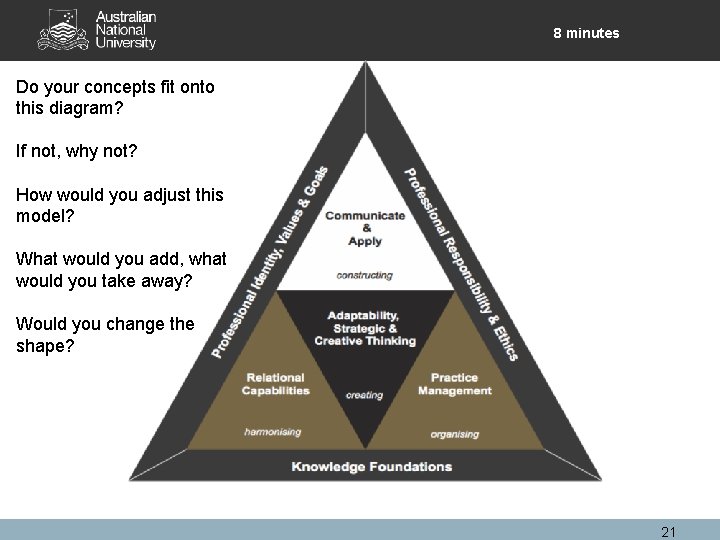 Australian National University

8 minutes

Do your concepts fit onto this diagram?

If not, why not?

How would you adjust this model?

What would you add, what would you take away?

Would you change the shape?

Professional Identity, Values & Goals

Professional Responsibility & Ethics

Communicate & Apply

constructing

Adaptability, Strategic & Creative Thinking

creating

Relational Capabilities

harmonising

Practice Management

organising

Knowledge Foundations

21